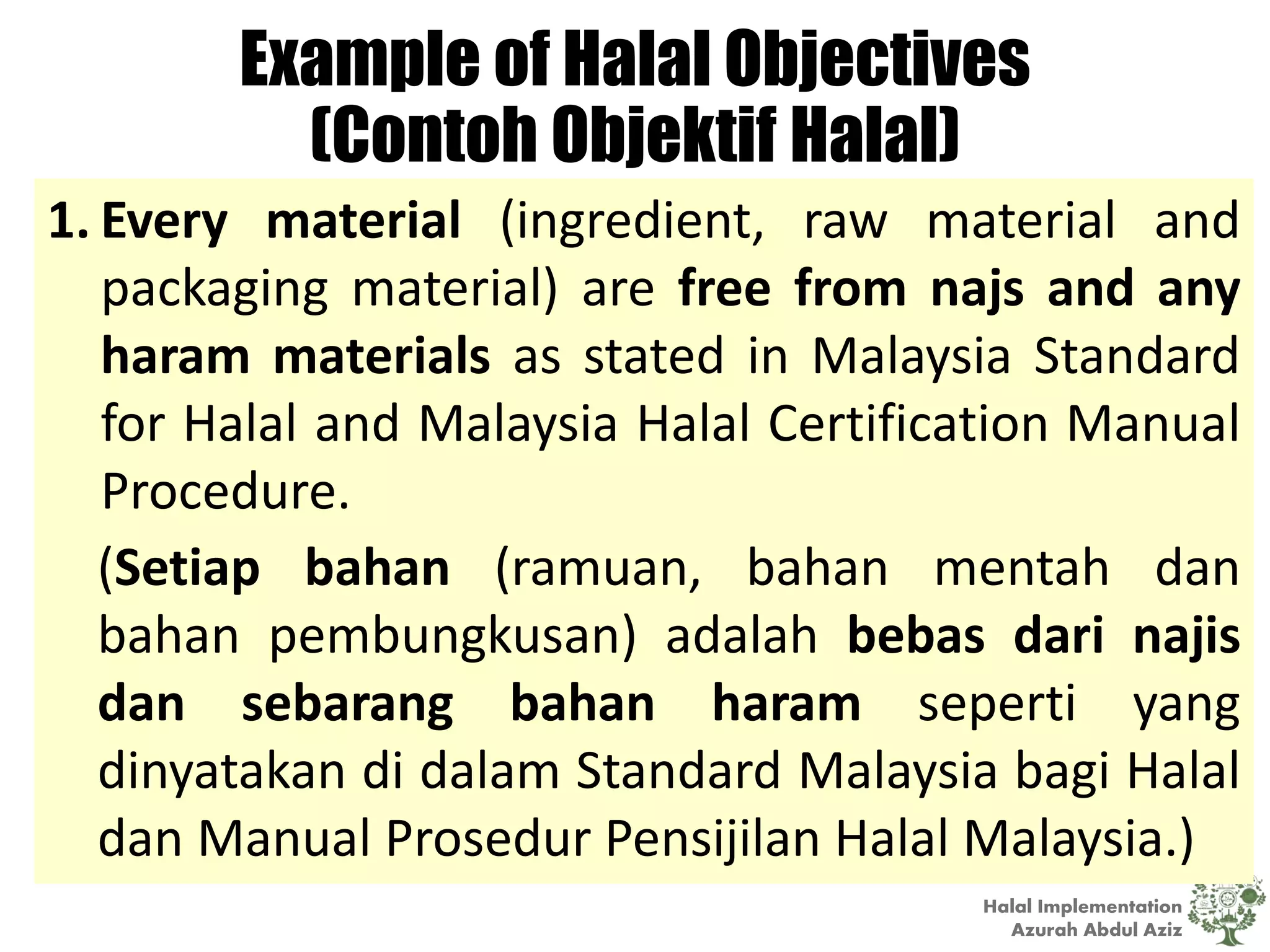 Example of Halal Objectives
(Contoh Objektif Halal)

1. Every material (ingredient, raw material and packaging material) are free from najs and any haram materials as stated in Malaysia Standard for Halal and Malaysia Halal Certification Manual Procedure.

(Setiap bahan (ramuan, bahan mentah dan bahan pembungkusan) adalah bebas dari najis dan sebarang bahan haram seperti yang dinyatakan di dalam Standard Malaysia bagi Halal dan Manual Prosedur Pensijilan Halal Malaysia.)

Halal Implementation
Azurah Abdul Aziz